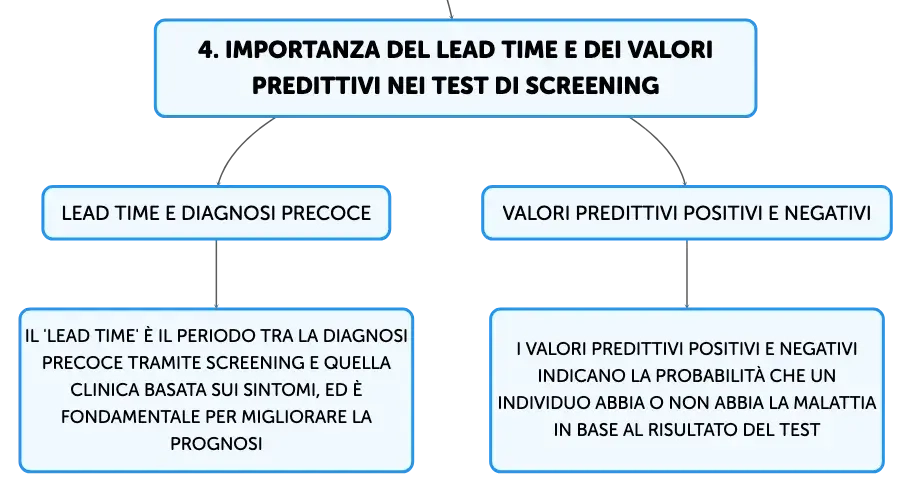 4. IMPORTANZA DEL LEAD TIME E DEI VALORI PREDITTIVI NEI TEST DI SCREENING

LEAD TIME E DIAGNOSI PRECOCE

IL 'LEAD TIME' È IL PERIODO TRA LA DIAGNOSI PRECOCE TRAMITE SCREENING E QUELLA CLINICA BASATA SUI SINTOMI, ED È FONDAMENTALE PER MIGLIORARE LA PROGNOSI

VALORI PREDITTIVI POSITIVI E NEGATIVI

I VALORI PREDITTIVI POSITIVI E NEGATIVI INDICANO LA PROBABILITÀ CHE UN INDIVIDUO ABBIA O NON ABBIA LA MALATTIA IN BASE AL RISULTATO DEL TEST